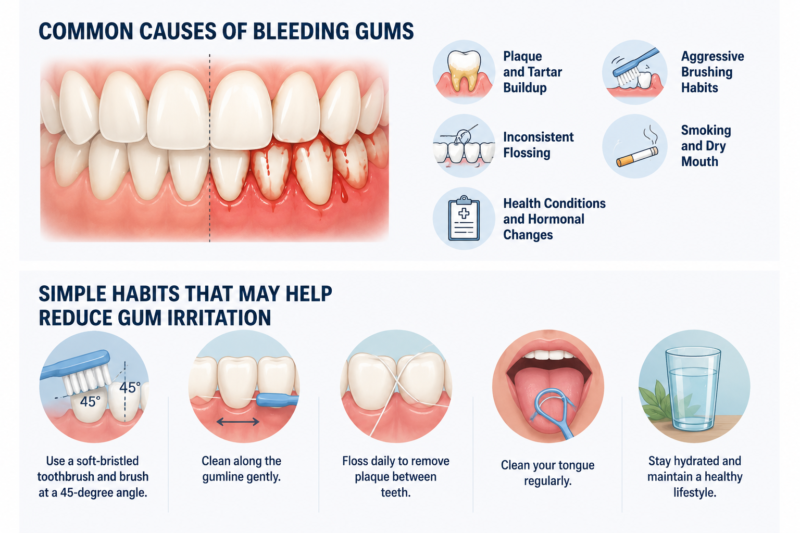 COMMON CAUSES OF BLEEDING GUMS

Plaque and Tartar Buildup

Aggressive Brushing Habits

Inconsistent Flossing

Smoking and Dry Mouth

Health Conditions and Hormonal Changes

SIMPLE HABITS THAT MAY HELP REDUCE GUM IRRITATION

45°

45°

Use a soft-bristled toothbrush and brush at a 45-degree angle.

Clean along the gumline gently.

Floss daily to remove plaque between teeth.

Clean your tongue regularly.

Stay hydrated and maintain a healthy lifestyle.